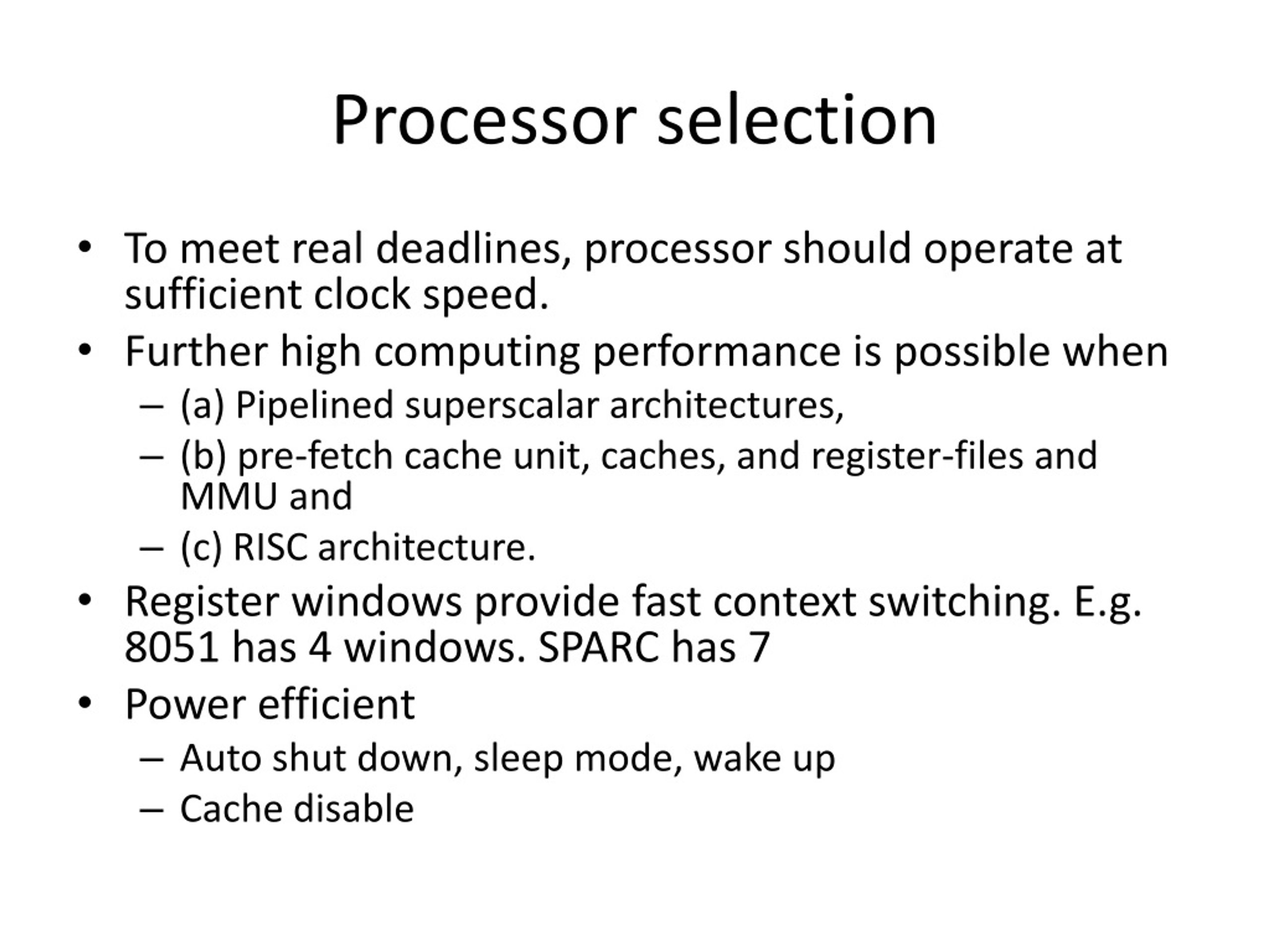 Processor selection

• To meet real deadlines, processor should operate at sufficient clock speed.
• Further high computing performance is possible when
– (a) Pipelined superscalar architectures,
– (b) pre-fetch cache unit, caches, and register-files and MMU and
– (c) RISC architecture.
• Register windows provide fast context switching. E.g. 8051 has 4 windows. SPARC has 7
• Power efficient
– Auto shut down, sleep mode, wake up
– Cache disable